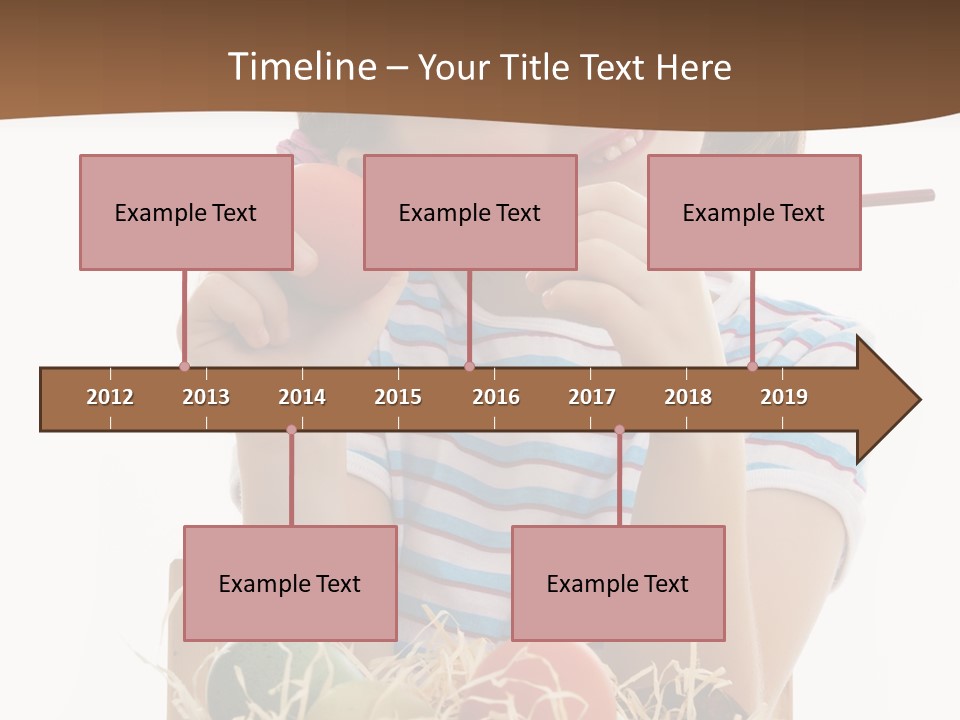 Timeline – Your Title Text Here

Example Text

Example Text

Example Text

2012 2013 2014 2015 2016 2017 2018 2019

Example Text

Example Text